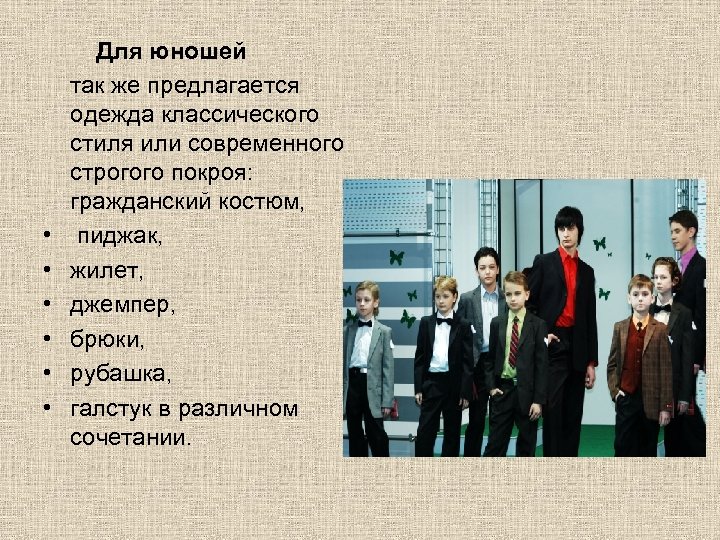 Для юношей

так же предлагается одежда классического стиля или современного строгого покроя: гражданский костюм,

• пиджак,
• жилет,
• джемпер,
• брюки,
• рубашка,
• галстук в различном сочетании.